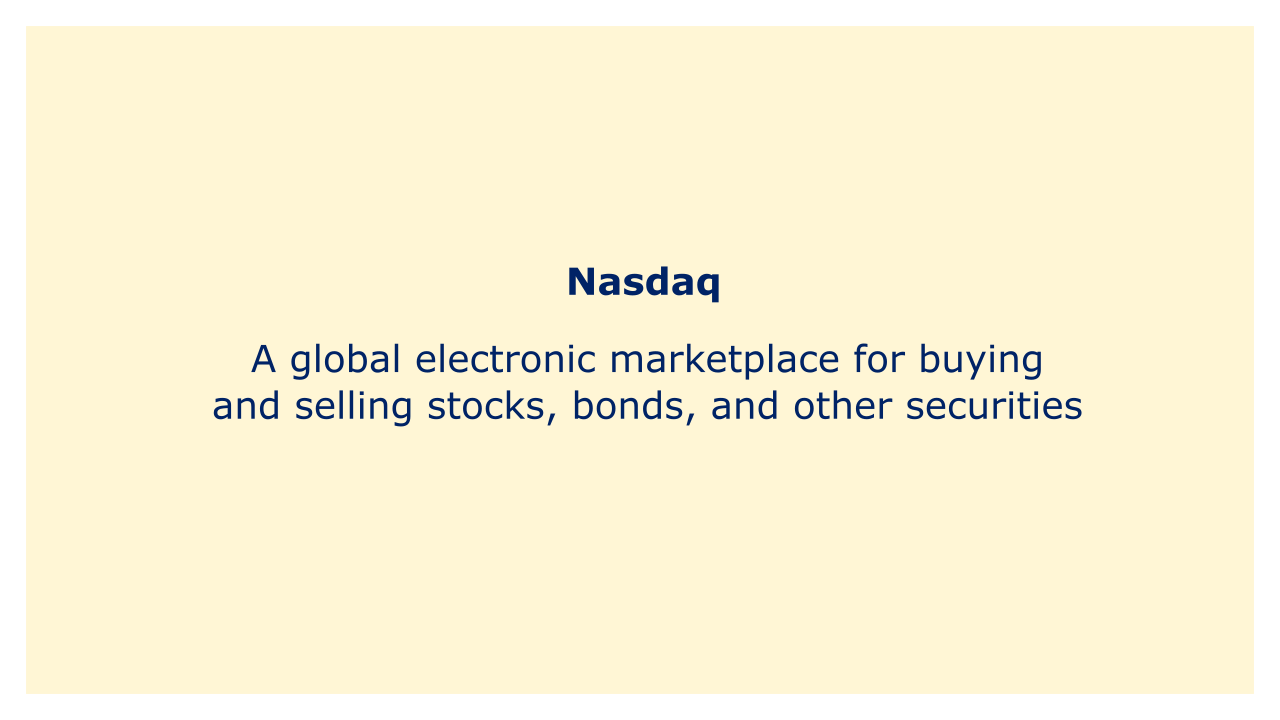 Nasdaq

A global electronic marketplace for buying and selling stocks, bonds, and other securities